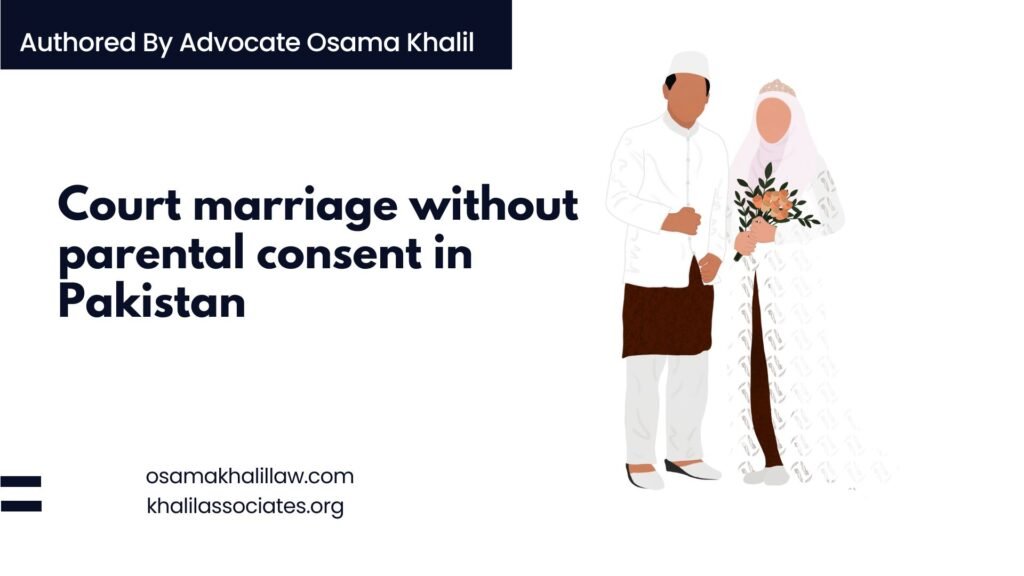 Authored By Advocate Osama Khalil

Court marriage without parental consent in Pakistan

osamakhalillaw.com
khalilassociates.org